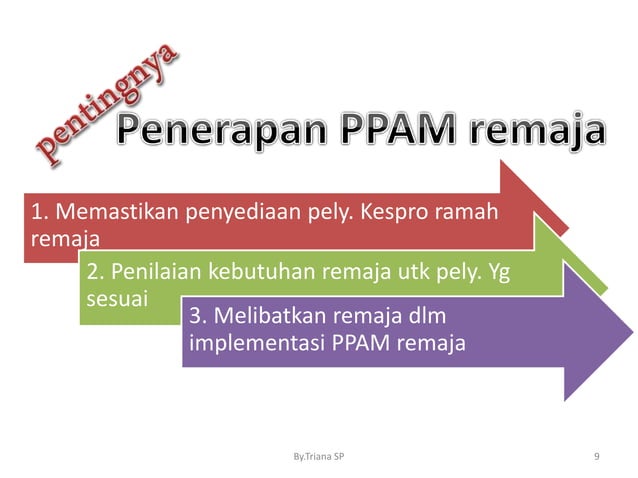 pentingnya
Penerapan PPAM remaja

1. Memastikan penyediaan pely. Kespro ramah remaja

2. Penilaian kebutuhan remaja utk pely. Yg sesuai

3. Melibatkan remaja dlm implementasi PPAM remaja

By.Triana SP

9